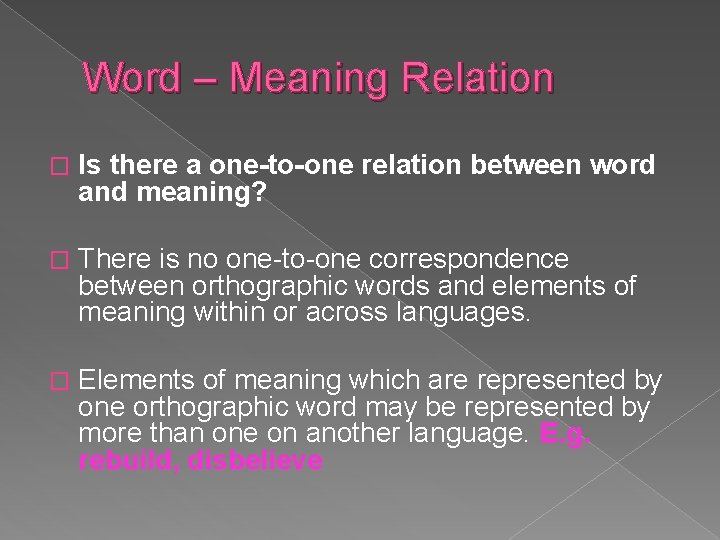 Word – Meaning Relation

Is there a one-to-one relation between word and meaning?

There is no one-to-one correspondence between orthographic words and elements of meaning within or across languages.

Elements of meaning which are represented by one orthographic word may be represented by more than one on another language. E.g. rebuild, disbelieve